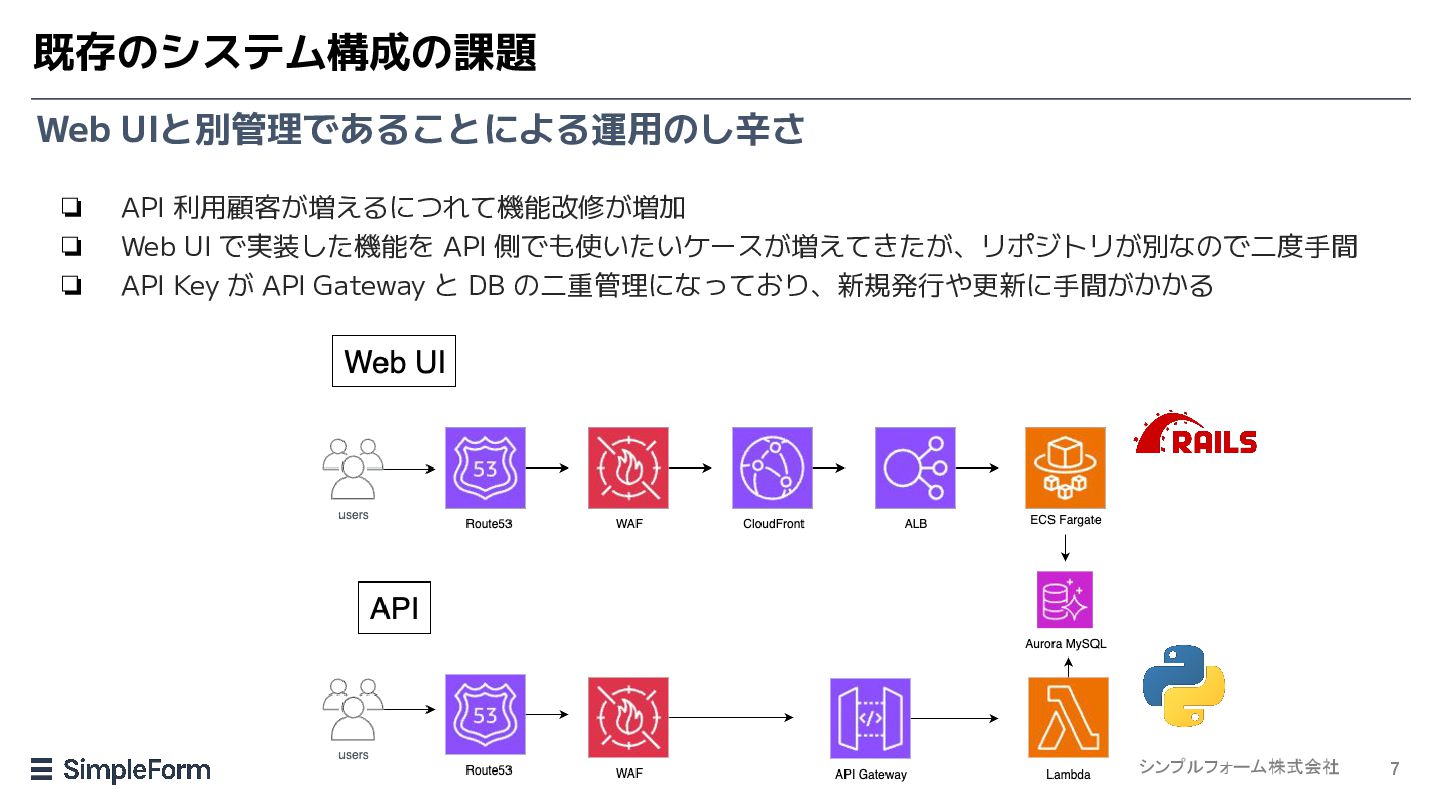 既存のシステム構成の課題

Web UIと別管理であることによる運用のし辛さ

❏ API 利用顧客が増えるにつれて機能改修が増加
❏ Web UI で実装した機能を API 側でも使いたいケースが増えてきたが、リポジトリが別なので二度手間
❏ API Key が API Gateway と DB の二重管理になっており、新規発行や更新に手間がかかる

Web UI

users
53
Route53
WAF
CloudFront
ALB
ECS Fargate
RAILS

Aurora MySQL

API

users
53
Route53
WAF
API Gateway
Lambda

SimpleForm
シンプルフォーム株式会社
7